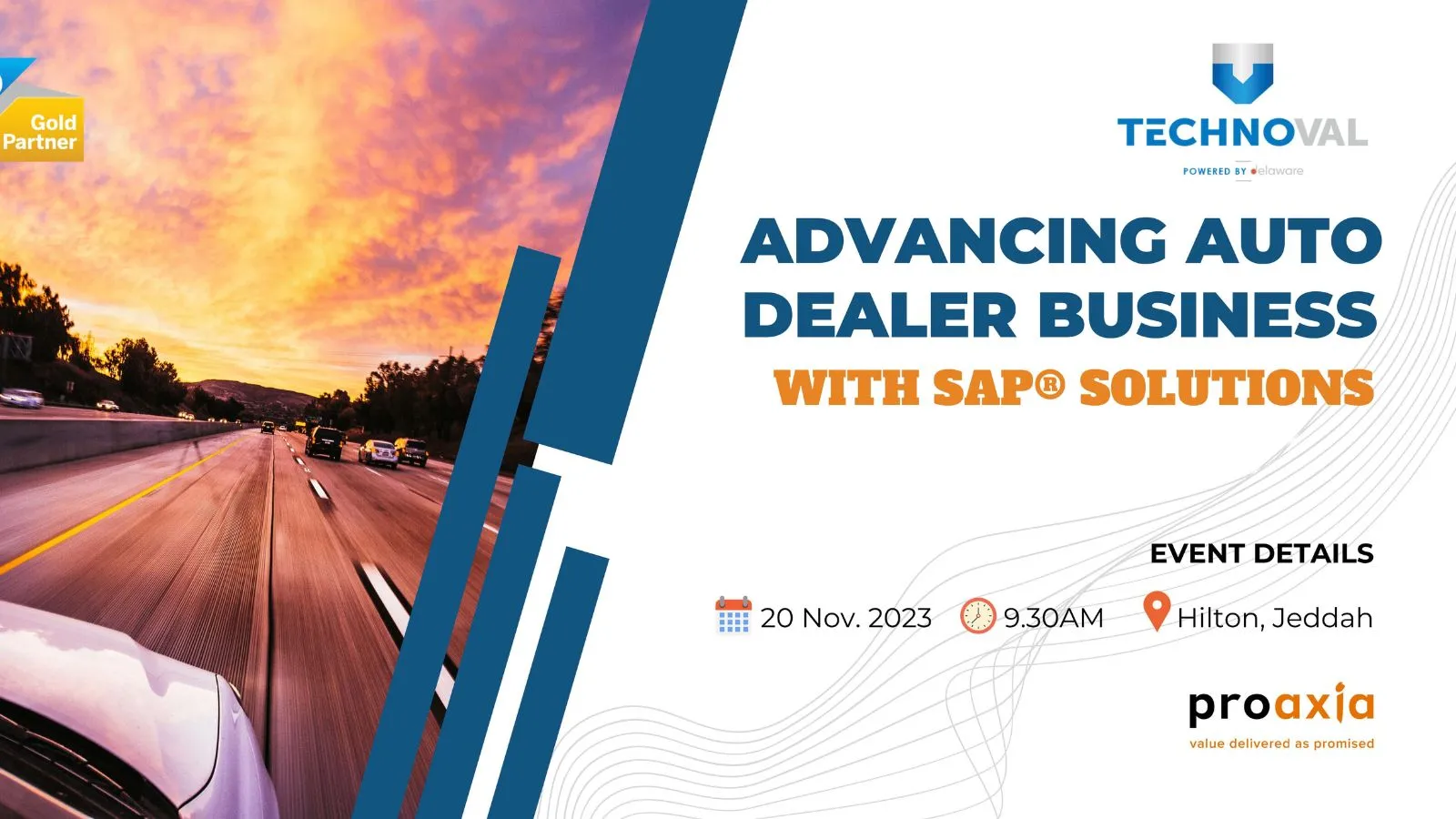 Gold Partner

TECHNOVAL
POWERED BY delaware

ADVANCING AUTO DEALER BUSINESS
WITH SAP® SOLUTIONS

EVENT DETAILS

20 Nov. 2023 9.30AM Hilton, Jeddah

proaxia
value delivered as promised